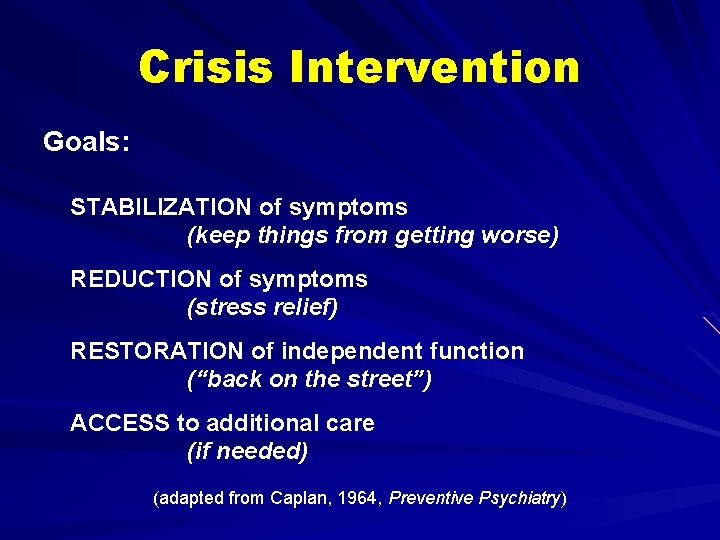 Crisis Intervention

Goals:

STABILIZATION of symptoms
(keep things from getting worse)

REDUCTION of symptoms
(stress relief)

RESTORATION of independent function
(“back on the street”)

ACCESS to additional care
(if needed)

(adapted from Caplan, 1964, Preventive Psychiatry)